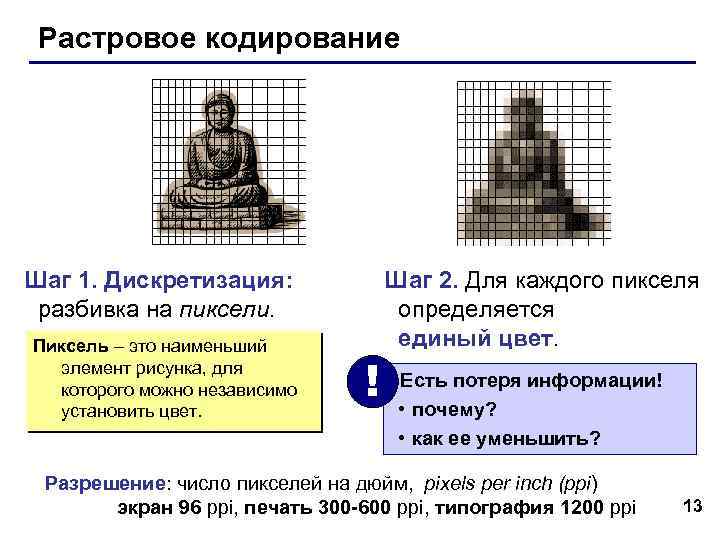 Растровое кодирование

Шаг 1. Дискретизация: разбивка на пиксели.

Пиксель – это наименьший элемент рисунка, для которого можно независимо установить цвет.

Шаг 2. Для каждого пикселя определяется единый цвет.

!

Есть потеря информации!
• почему?
• как ее уменьшить?

Разрешение: число пикселей на дюйм, pixels per inch (ppi)
экран 96 ppi, печать 300-600 ppi, типография 1200 ppi

13